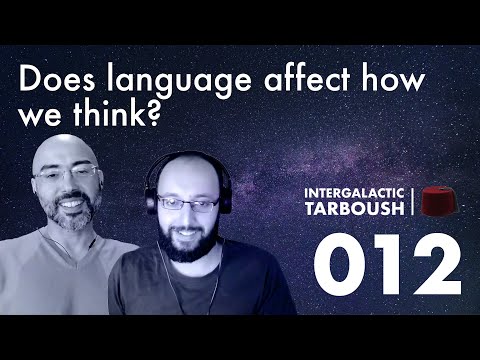 Does language affect how we think?

INTERGALACTIC TARBOUSH

012